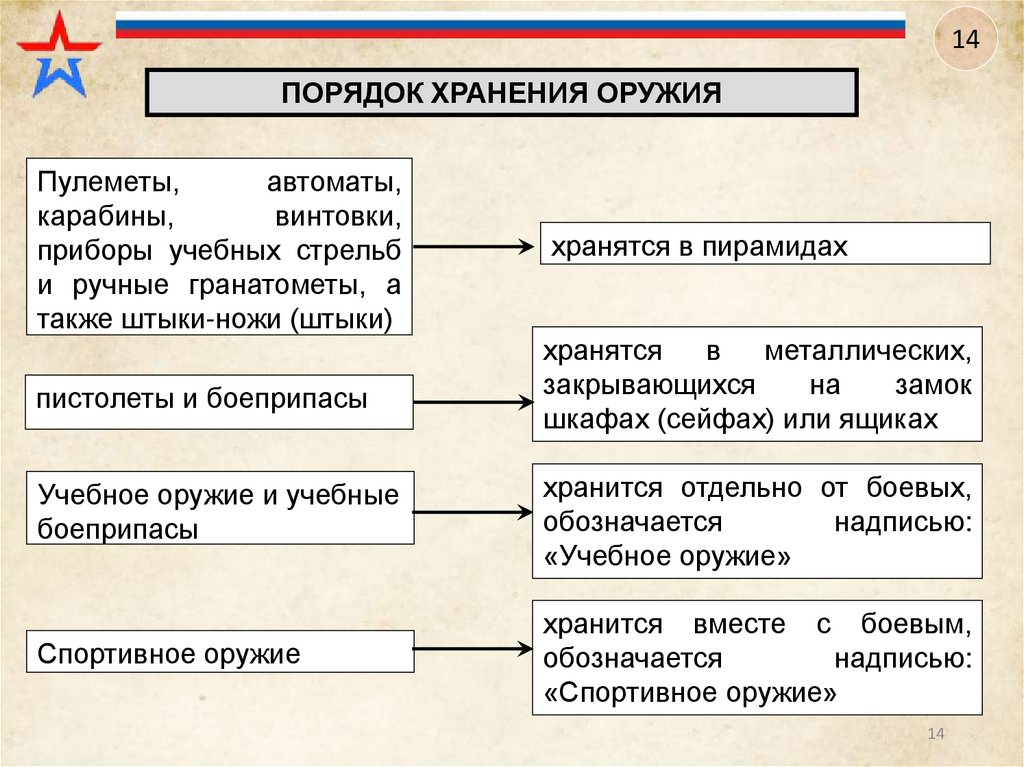 14

ПОРЯДОК ХРАНЕНИЯ ОРУЖИЯ

Пулеметы, автоматы, карабины, винтовки, приборы учебных стрельб и ручные гранатометы, а также штыки-ножи (штыки)

хранятся в пирамидах

пистолеты и боеприпасы

хранятся в металлических, закрывающихся на замок шкафах (сейфах) или ящиках

Учебное оружие и учебные боеприпасы

хранится отдельно от боевых, обозначается надписью: «Учебное оружие»

Спортивное оружие

хранится вместе с боевым, обозначается надписью: «Спортивное оружие»

14